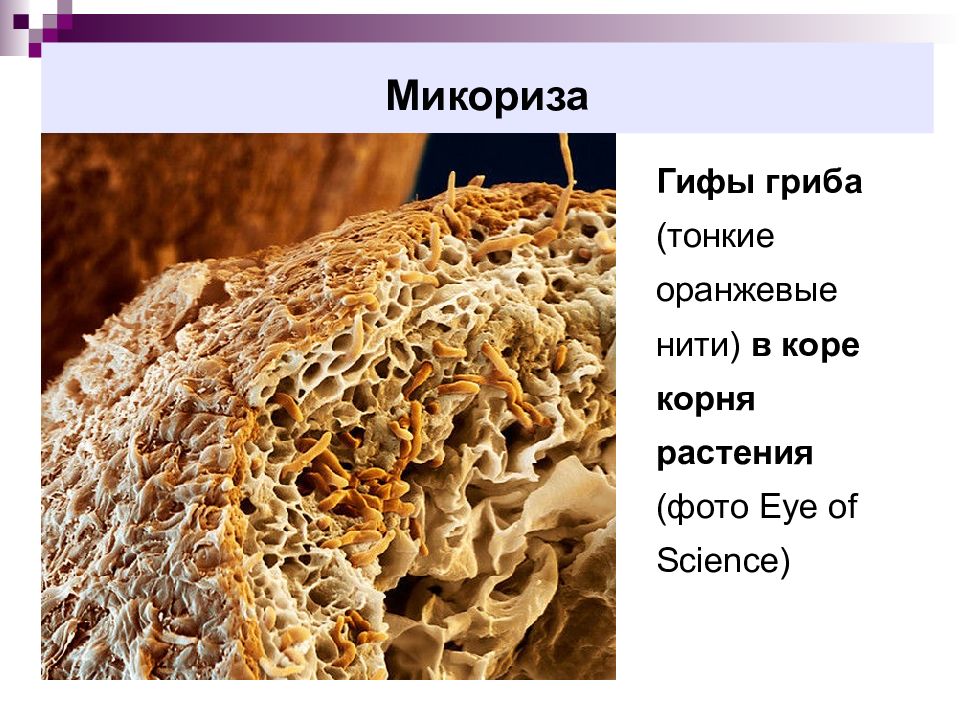 Микориза

Гифы гриба (тонкие оранжевые нити) в коре корня растения (фото Eye of Science)